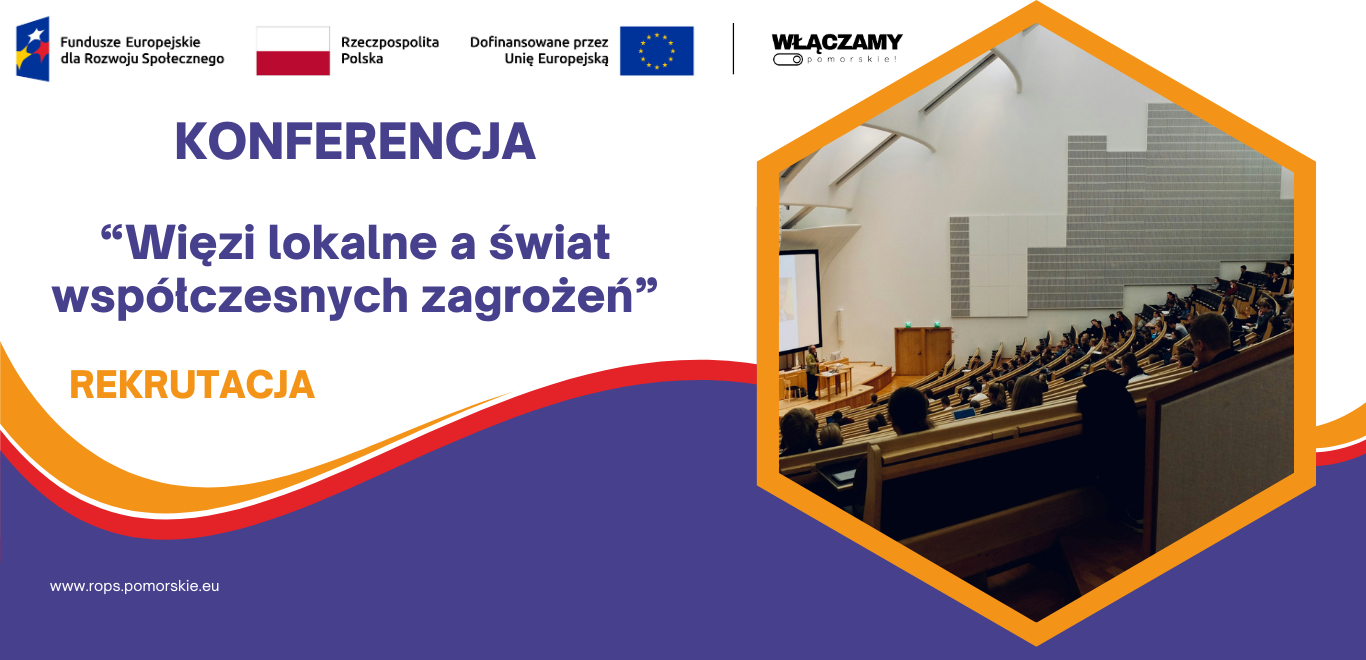 Fundusze Europejskie dla Rozwoju Społecznego

Rzeczpospolita Polska

Dofinansowane przez Unię Europejską

WŁĄCZAMY pomorskie!

KONFERENCJA

“Więzi lokalne a świat współczesnych zagrożeń”

REKRUTACJA

www.rops.pomorskie.eu